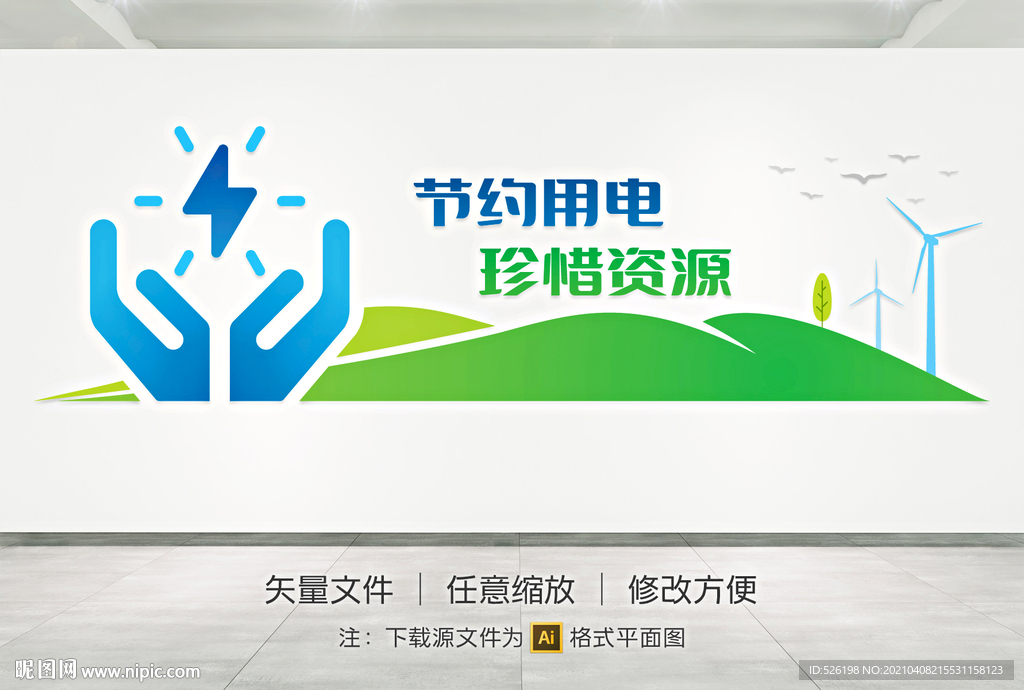 节约用电
珍惜资源

矢量文件 | 任意缩放 | 修改方便

注：下载源文件为 Ai 格式平面图

昵图网 www.nipic.com

ID:526198 NO:20210408215531158123